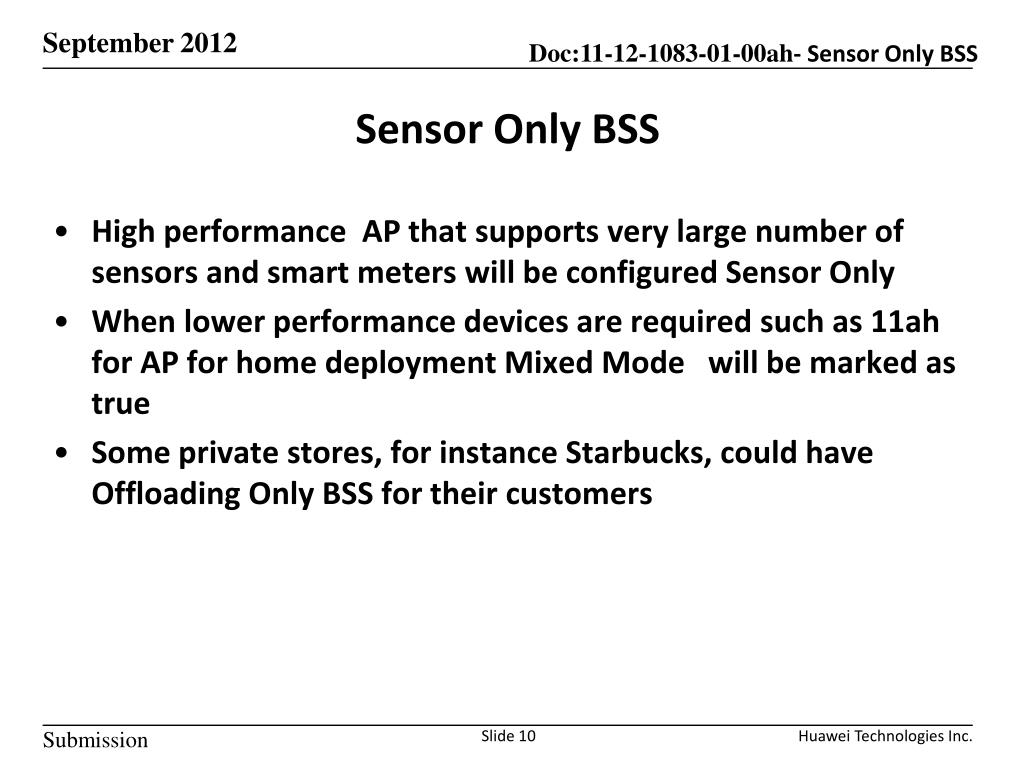 September 2012

Doc:11-12-1083-01-00ah- Sensor Only BSS

Sensor Only BSS

• High performance AP that supports very large number of sensors and smart meters will be configured Sensor Only
• When lower performance devices are required such as 11ah for AP for home deployment Mixed Mode will be marked as true
• Some private stores, for instance Starbucks, could have Offloading Only BSS for their customers

Submission

Slide 10

Huawei Technologies Inc.